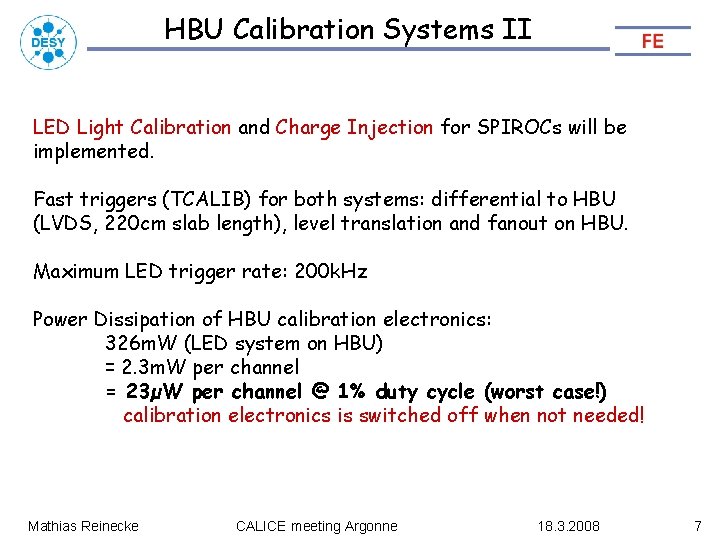 DESY

HBU Calibration Systems II

FE

LED Light Calibration and Charge Injection for SPIROCs will be implemented.

Fast triggers (TCALIB) for both systems: differential to HBU (LVDS, 220cm slab length), level translation and fanout on HBU.

Maximum LED trigger rate: 200kHz

Power Dissipation of HBU calibration electronics:
326mW (LED system on HBU)
= 2.3mW per channel
= 23μW per channel @ 1% duty cycle (worst case!)
calibration electronics is switched off when not needed!

Mathias Reinecke

CALICE meeting Argonne

18.3.2008

7